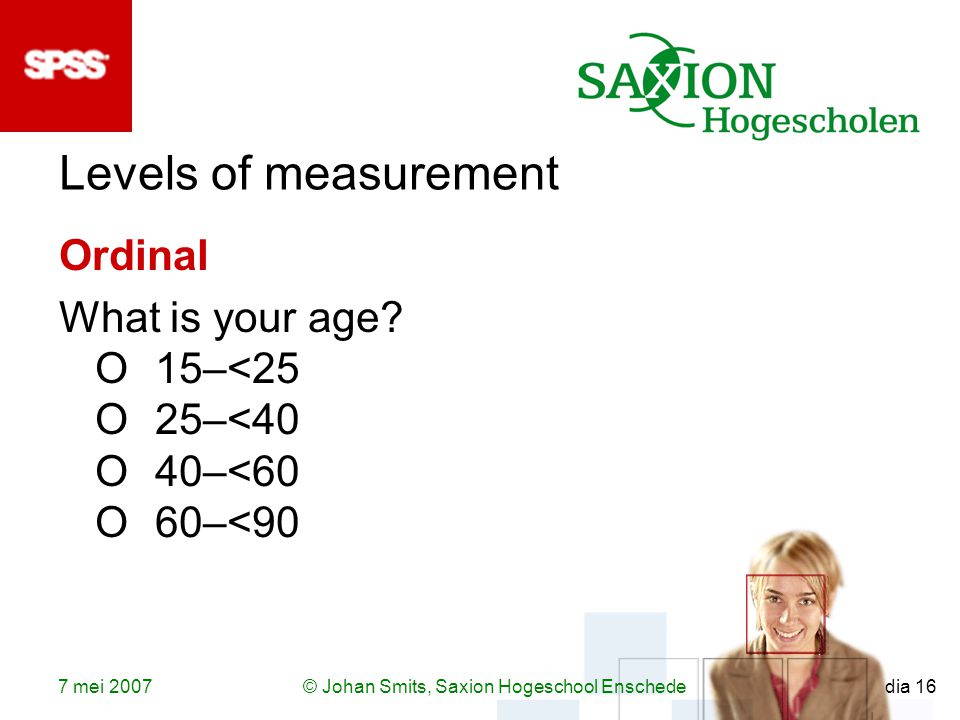 SPSS

SAXION Hogescholen

Levels of measurement

Ordinal

What is your age?
O 15–<25
O 25–<40
O 40–<60
O 60–<90

7 mei 2007 © Johan Smits, Saxion Hogeschool Enschede dia 16